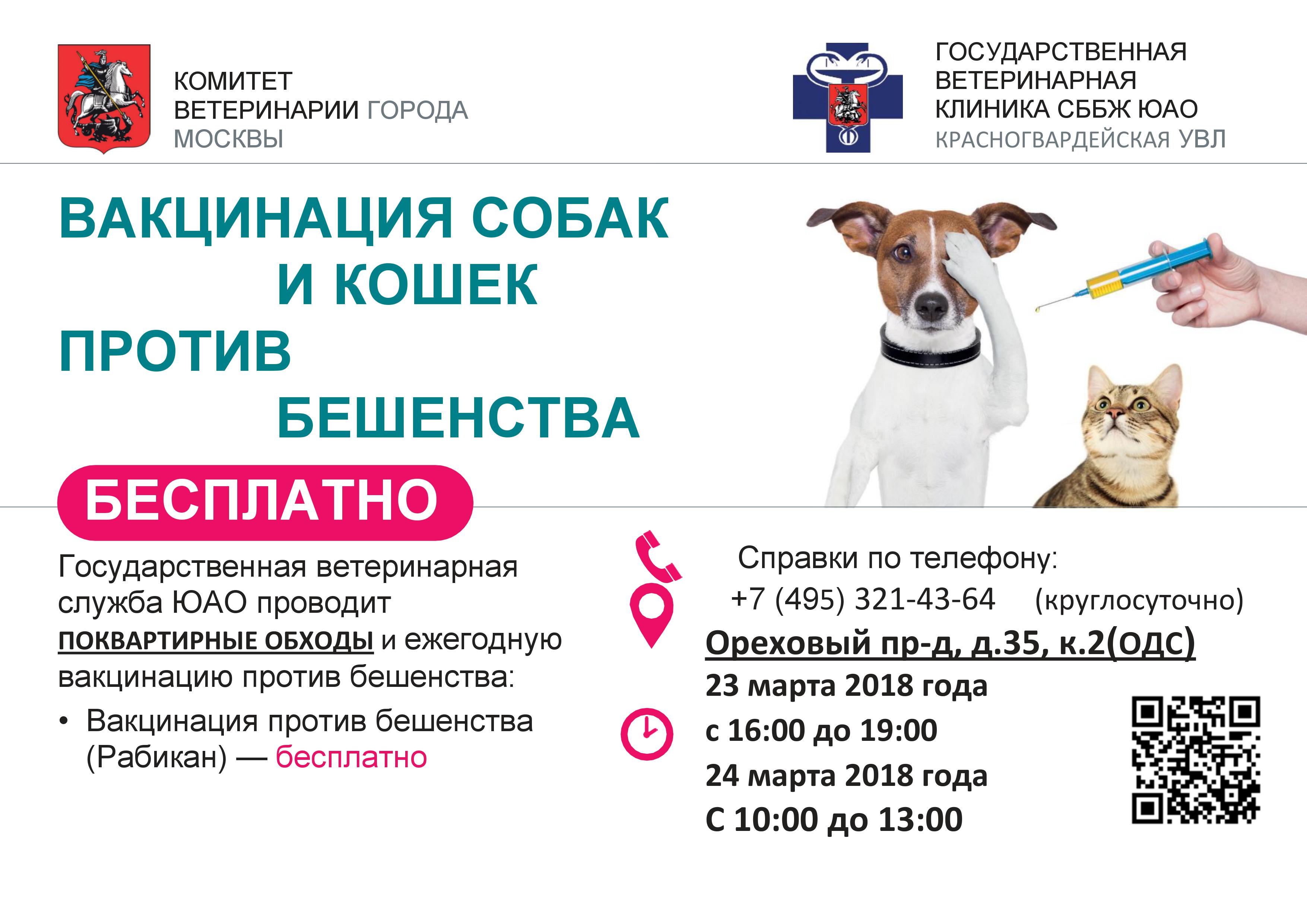 КОМИТЕТ ВЕТЕРИНАРИИ ГОРОДА МОСКВЫ

ГОСУДАРСТВЕННАЯ ВЕТЕРИНАРНАЯ КЛИНИКА СББЖ ЮАО КРАСНОГВАРДЕЙСКАЯ УВЛ

ВАКЦИНАЦИЯ СОБАК И КОШЕК ПРОТИВ БЕШЕНСТВА

БЕСПЛАТНО

Государственная ветеринарная служба ЮАО проводит ПОКВАРТИРНЫЕ ОБХОДЫ и ежегодную вакцинацию против бешенства:

• Вакцинация против бешенства (Рабикан) — бесплатно

Справки по телефону:
+7 (495) 321-43-64 (круглосуточно)

Ореховый пр-д, д.35, к.2(ОДС)
23 марта 2018 года
с 16:00 до 19:00
24 марта 2018 года
С 10:00 до 13:00